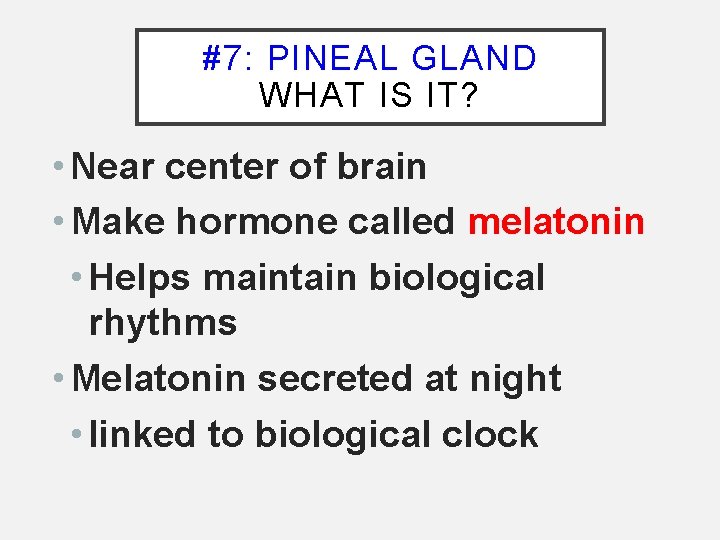 #7: PINEAL GLAND
WHAT IS IT?

• Near center of brain
• Make hormone called melatonin
  • Helps maintain biological rhythms
• Melatonin secreted at night
  • linked to biological clock